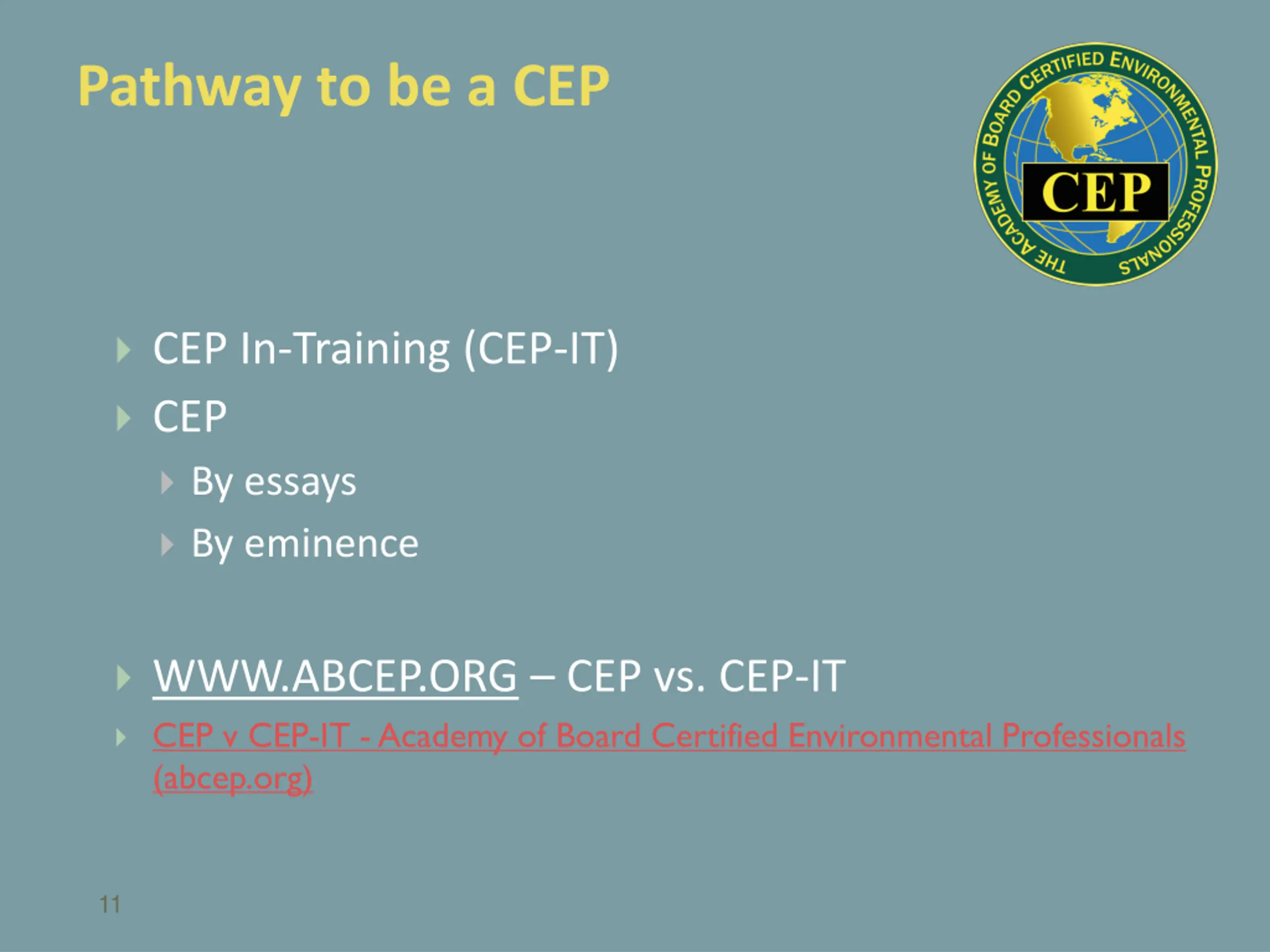 Pathway to be a CEP

THE ACADEMY OF BOARD CERTIFIED ENVIRONMENTAL PROFESSIONALS
CEP

CEP In-Training (CEP-IT)
CEP
By essays
By eminence

WWW.ABCEP.ORG – CEP vs. CEP-IT
CEP v CEP-IT - Academy of Board Certified Environmental Professionals (abcep.org)

11